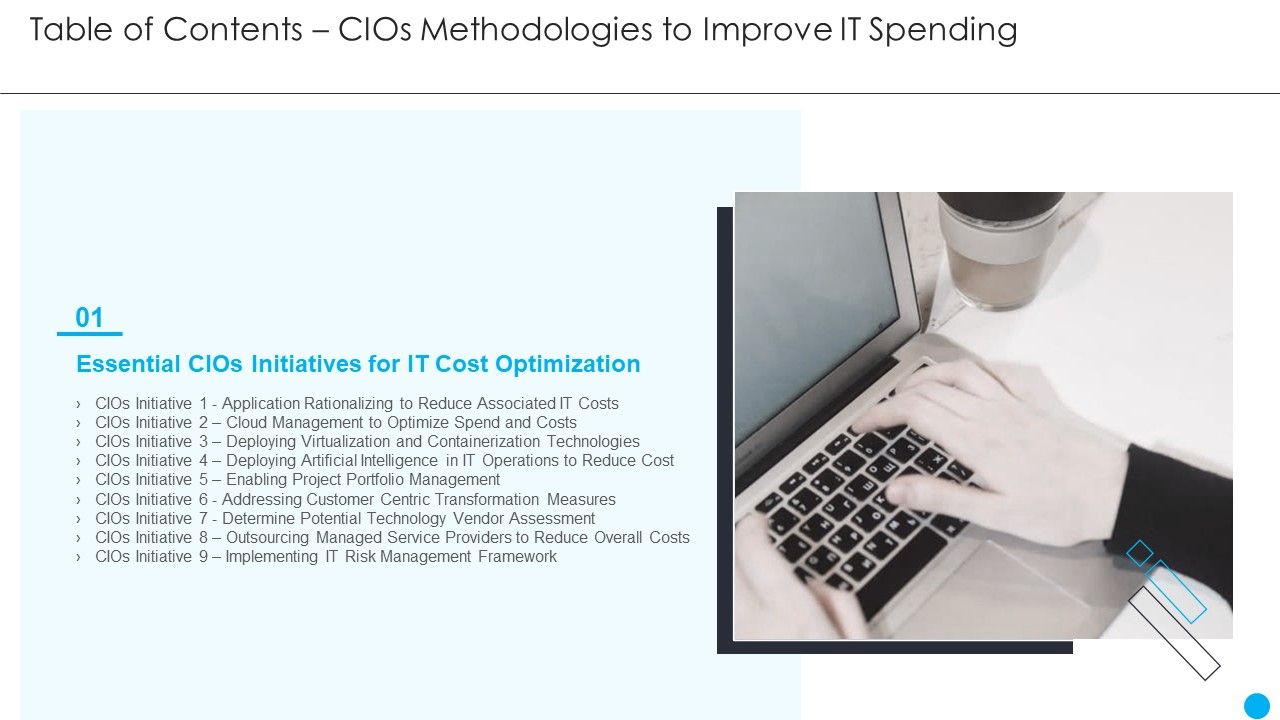 Table of Contents – CIOs Methodologies to Improve IT Spending

01

Essential CIOs Initiatives for IT Cost Optimization

› CIOs Initiative 1 - Application Rationalizing to Reduce Associated IT Costs
› CIOs Initiative 2 – Cloud Management to Optimize Spend and Costs
› CIOs Initiative 3 – Deploying Virtualization and Containerization Technologies
› CIOs Initiative 4 – Deploying Artificial Intelligence in IT Operations to Reduce Cost
› CIOs Initiative 5 – Enabling Project Portfolio Management
› CIOs Initiative 6 - Addressing Customer Centric Transformation Measures
› CIOs Initiative 7 - Determine Potential Technology Vendor Assessment
› CIOs Initiative 8 – Outsourcing Managed Service Providers to Reduce Overall Costs
› CIOs Initiative 9 – Implementing IT Risk Management Framework